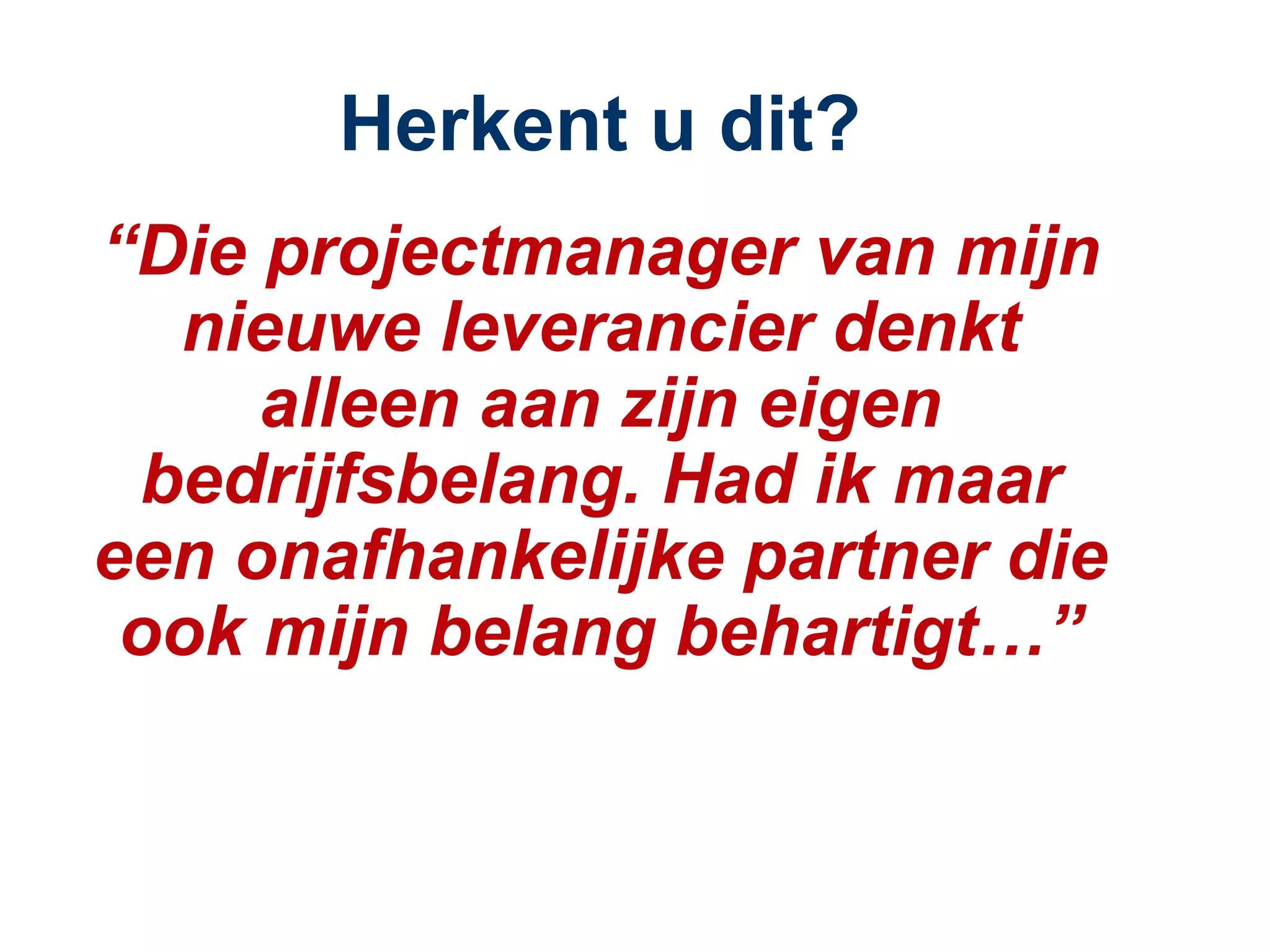 Herkent u dit?

“Die projectmanager van mijn nieuwe leverancier denkt alleen aan zijn eigen bedrijfsbelang. Had ik maar een onafhankelijke partner die ook mijn belang behartigt…”